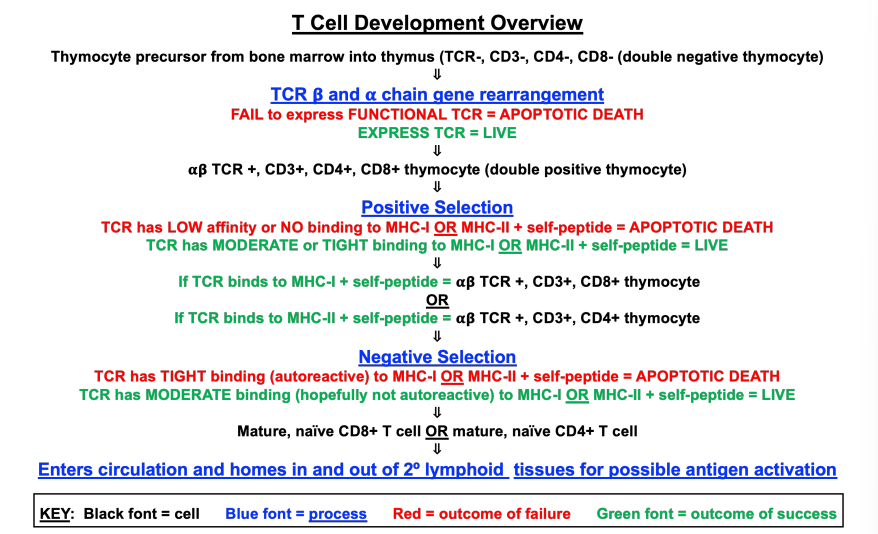 T Cell Development Overview

Thymocyte precursor from bone marrow into thymus (TCR-, CD3-, CD4-, CD8- (double negative thymocyte)

⇓

TCR β and α chain gene rearrangement

FAIL to express FUNCTIONAL TCR = APOPTOTIC DEATH

EXPRESS TCR = LIVE

⇓

αβ TCR +, CD3+, CD4+, CD8+ thymocyte (double positive thymocyte)

⇓

Positive Selection

TCR has LOW affinity or NO binding to MHC-I OR MHC-II + self-peptide = APOPTOTIC DEATH

TCR has MODERATE or TIGHT binding to MHC-I OR MHC-II + self-peptide = LIVE

⇓

If TCR binds to MHC-I + self-peptide = αβ TCR +, CD3+, CD8+ thymocyte

OR

If TCR binds to MHC-II + self-peptide = αβ TCR +, CD3+, CD4+ thymocyte

⇓

Negative Selection

TCR has TIGHT binding (autoreactive) to MHC-I OR MHC-II + self-peptide = APOPTOTIC DEATH

TCR has MODERATE binding (hopefully not autoreactive) to MHC-I OR MHC-II + self-peptide = LIVE

⇓

Mature, naïve CD8+ T cell OR mature, naïve CD4+ T cell

⇓

Enters circulation and homes in and out of 2º lymphoid tissues for possible antigen activation

KEY: Black font = cell Blue font = process Red = outcome of failure Green font = outcome of success